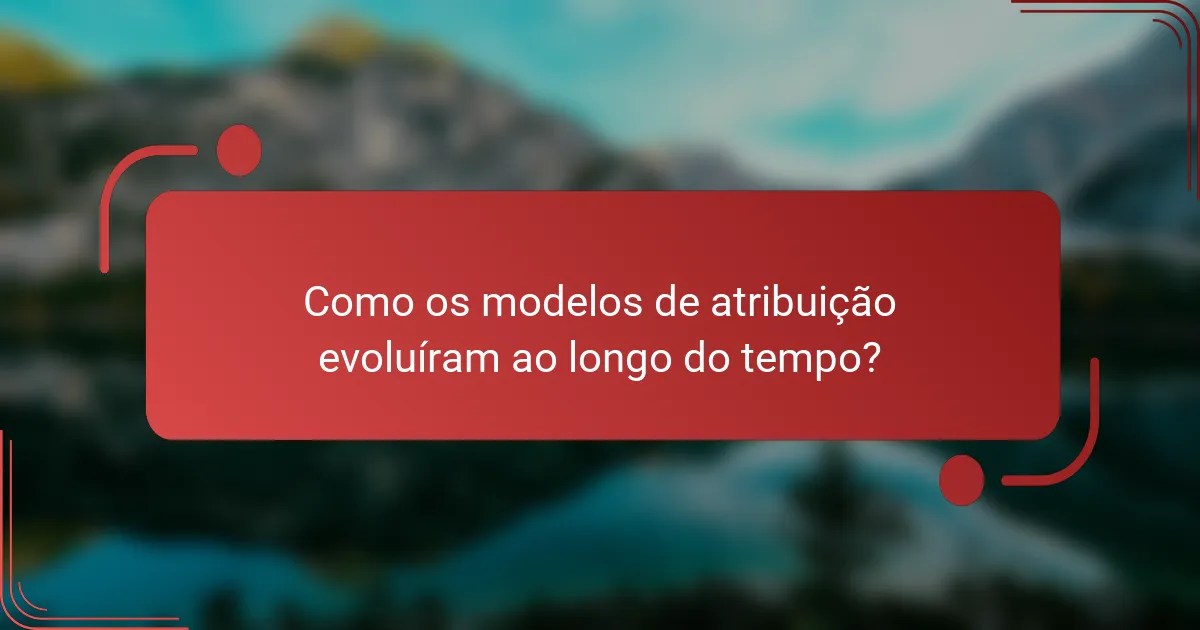 Como os modelos de atribuição evoluíram ao longo do tempo?